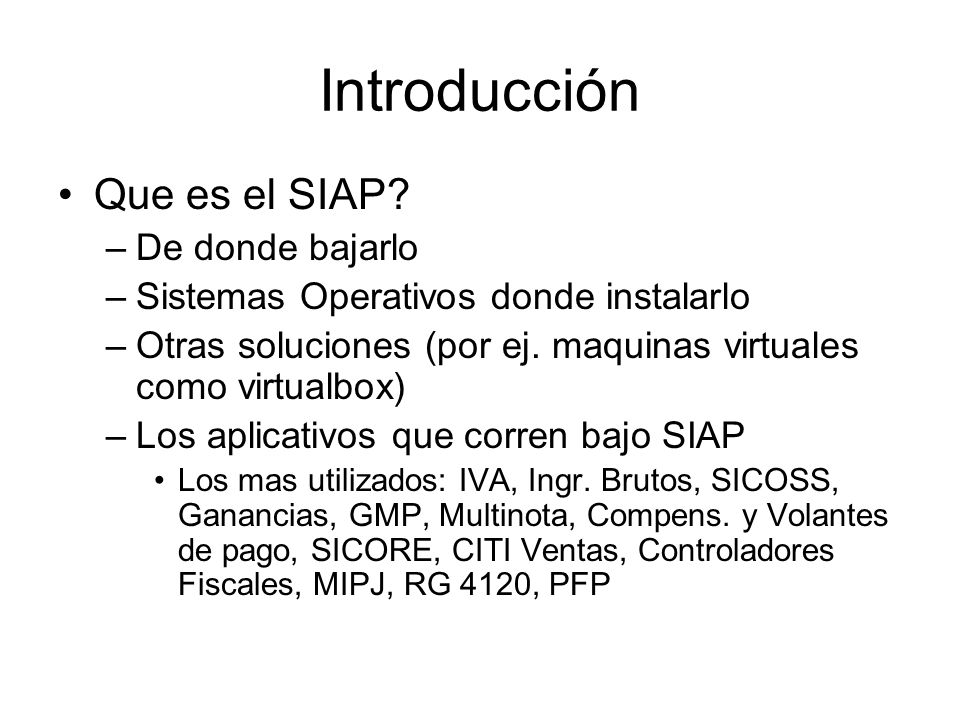 Introducción

• Que es el SIAP?
– De donde bajarlo
– Sistemas Operativos donde instalarlo
– Otras soluciones (por ej. maquinas virtuales como virtualbox)
– Los aplicativos que corren bajo SIAP
• Los mas utilizados: IVA, Ingr. Brutos, SICOSS, Ganancias, GMP, Multinota, Compens. y Volantes de pago, SICORE, CITI Ventas, Controladores Fiscales, MIPJ, RG 4120, PFP